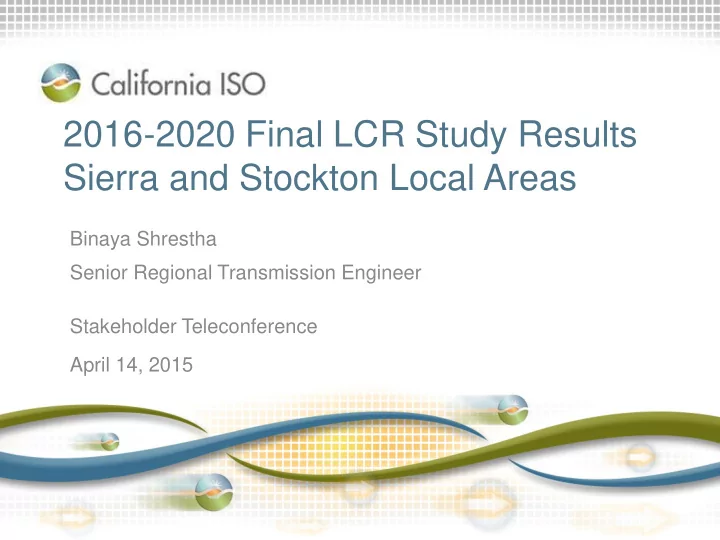 California ISO

2016-2020 Final LCR Study Results
Sierra and Stockton Local Areas

Binaya Shrestha

Senior Regional Transmission Engineer

Stakeholder Teleconference

April 14, 2015